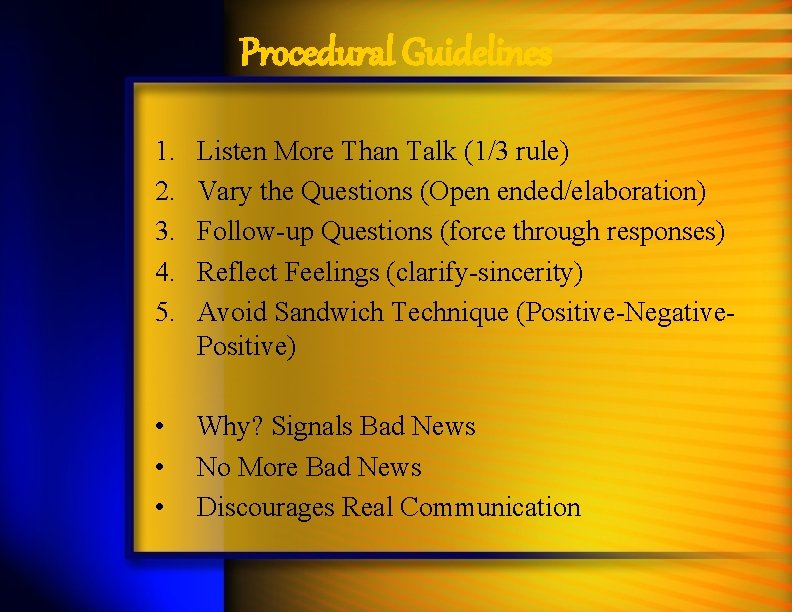 Procedural Guidelines

1. Listen More Than Talk (1/3 rule)
2. Vary the Questions (Open ended/elaboration)
3. Follow-up Questions (force through responses)
4. Reflect Feelings (clarify-sincerity)
5. Avoid Sandwich Technique (Positive-Negative-Positive)

• Why? Signals Bad News
• No More Bad News
• Discourages Real Communication